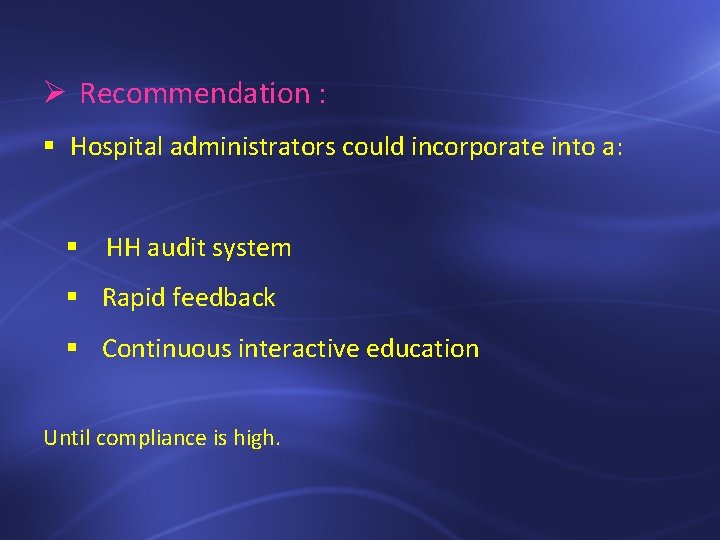 ➢ Recommendation :

▪ Hospital administrators could incorporate into a:

▪ HH audit system

▪ Rapid feedback

▪ Continuous interactive education

Until compliance is high.